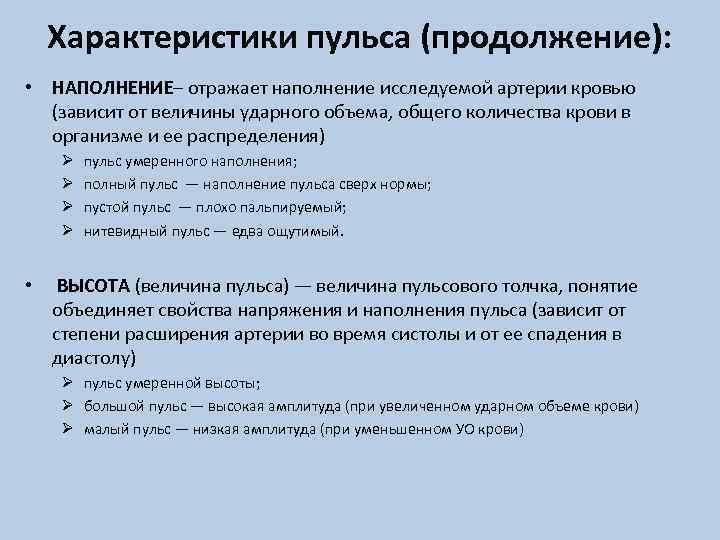 Характеристики пульса (продолжение):

• НАПОЛНЕНИЕ– отражает наполнение исследуемой артерии кровью (зависит от величины ударного объема, общего количества крови в организме и ее распределения)
  ➢ пульс умеренного наполнения;
  ➢ полный пульс — наполнение пульса сверх нормы;
  ➢ пустой пульс — плохо пальпируемый;
  ➢ нитевидный пульс — едва ощутимый.

• ВЫСОТА (величина пульса) — величина пульсового толчка, понятие объединяет свойства напряжения и наполнения пульса (зависит от степени расширения артерии во время систолы и от ее спадения в диастолу)
  ➢ пульс умеренной высоты;
  ➢ большой пульс — высокая амплитуда (при увеличенном ударном объеме крови)
  ➢ малый пульс — низкая амплитуда (при уменьшенном УО крови)